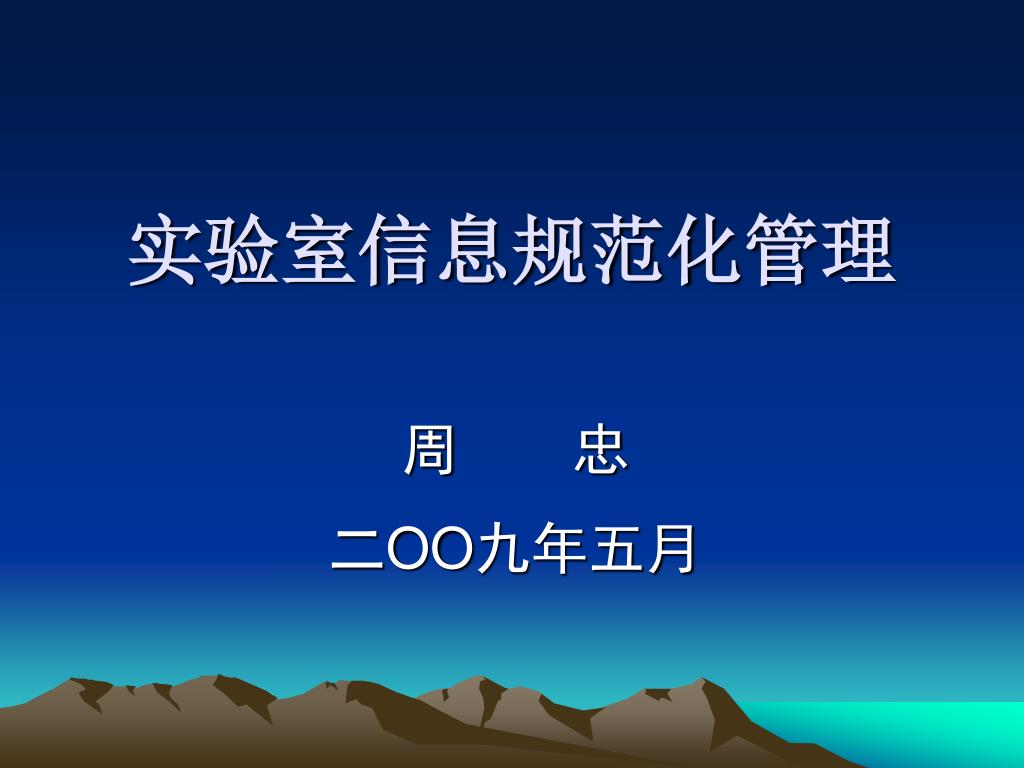 实验室信息规范化管理

周　　忠

二OO九年五月